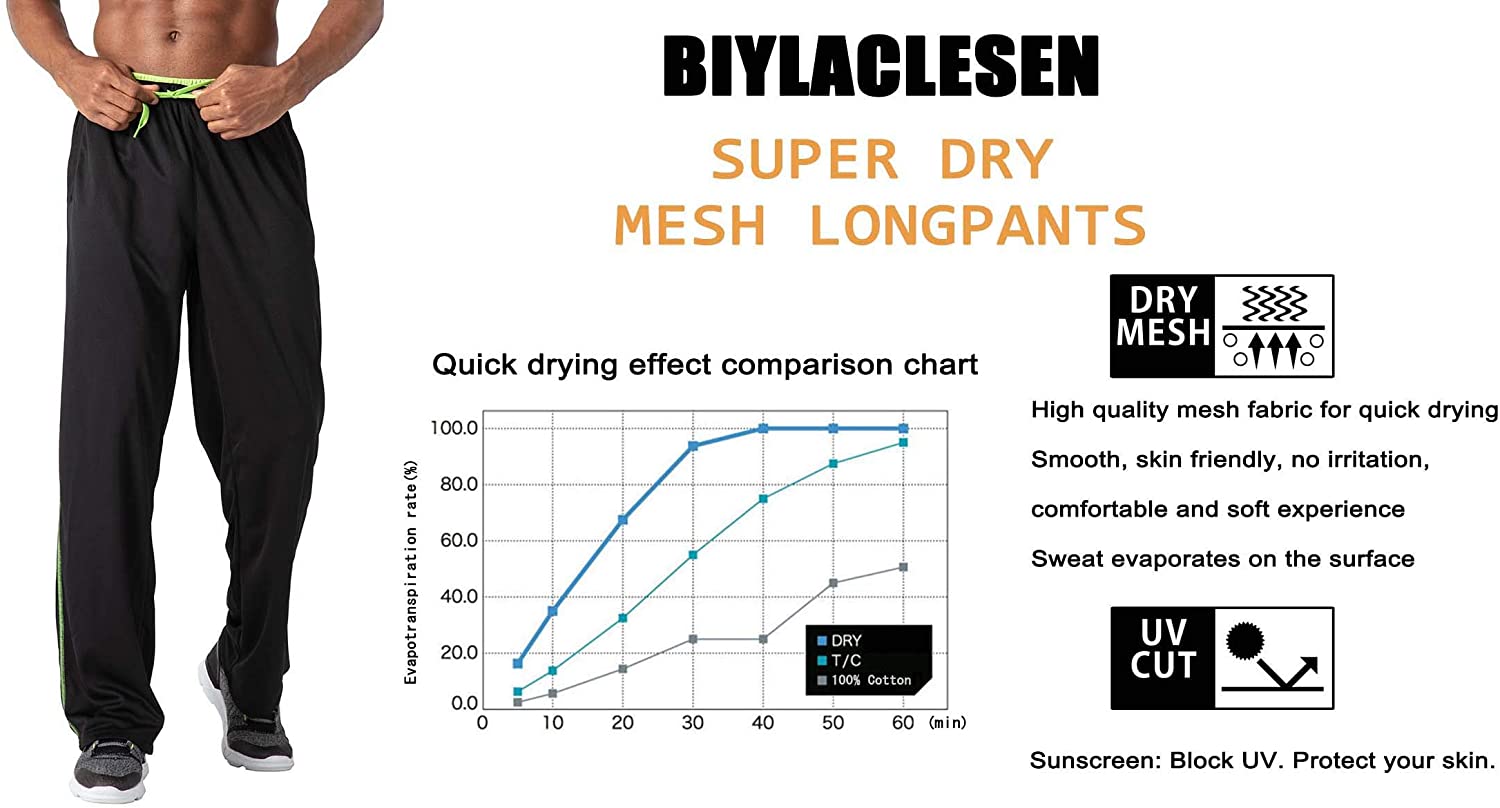 BIYLACLESEN

SUPER DRY
MESH LONGPANTS

Quick drying effect comparison chart

Evapotranspiration rate(%)

100.0
80.0
60.0
40.0
20.0
0.0

0 10 20 30 40 50 60 (min)

DRY
T/C
100% Cotton

DRY MESH

High quality mesh fabric for quick drying

Smooth, skin friendly, no irritation,

comfortable and soft experience

Sweat evaporates on the surface

UV CUT

Sunscreen: Block UV. Protect your skin.